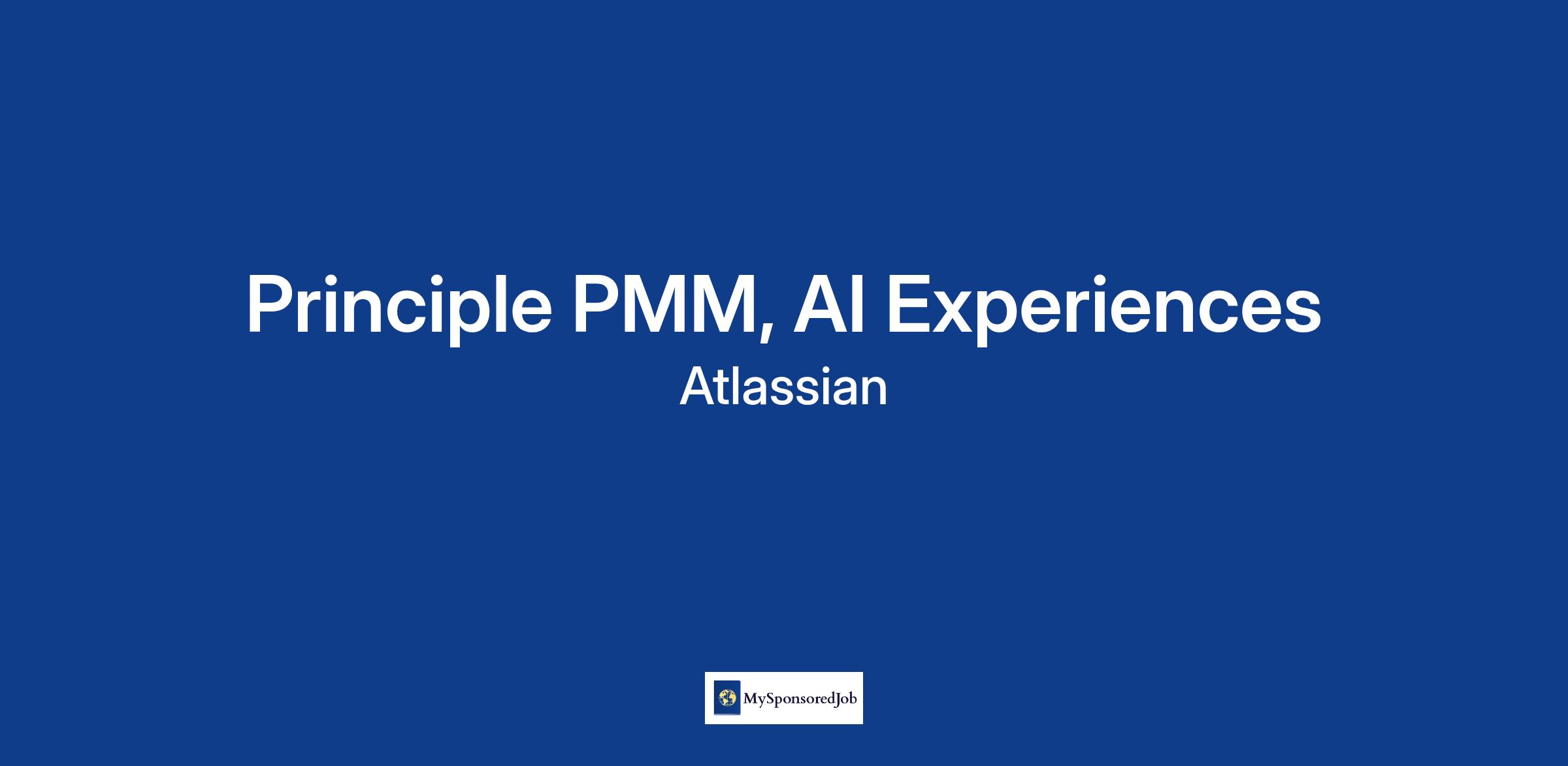 Principle PMM, AI Experiences

Atlassian

MySponsoredJob